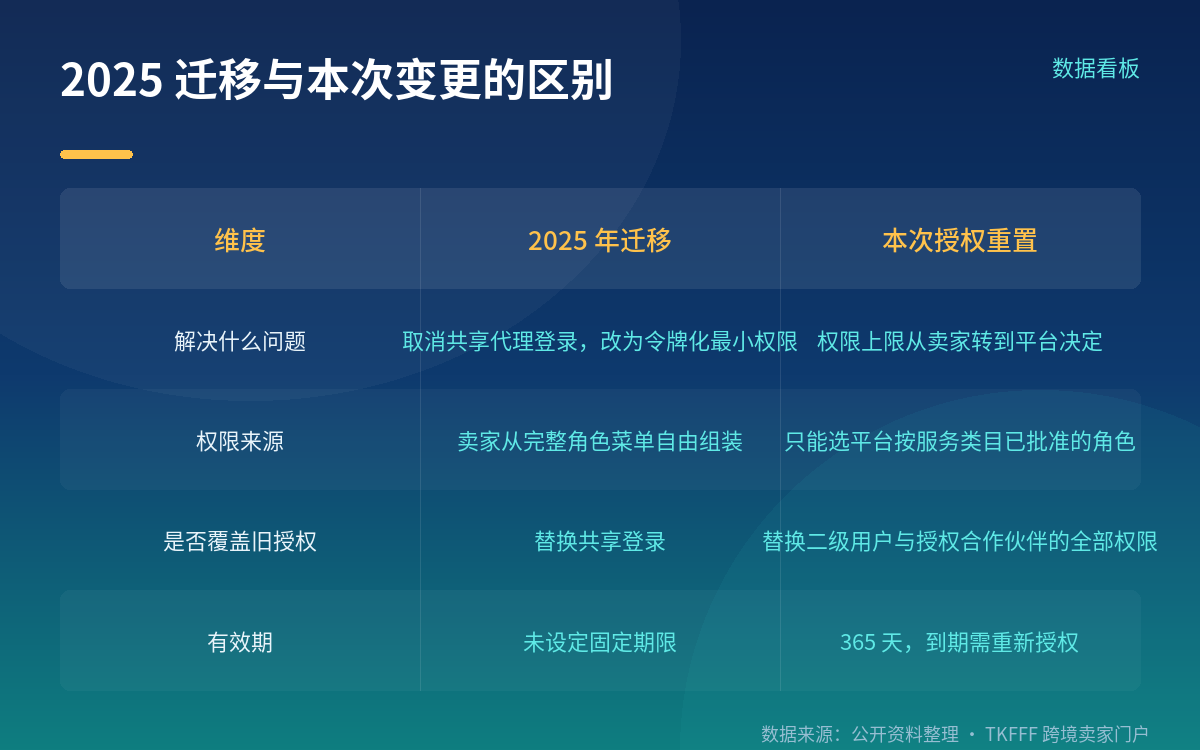 2025 迁移与本次变更的区别

数据看板

| 维度 | 2025 年迁移 | 本次授权重置 |
|---|---|---|
| 解决什么问题 | 取消共享代理登录，改为令牌化最小权限 | 权限上限从卖家转到平台决定 |
| 权限来源 | 卖家从完整角色菜单自由组装 | 只能选平台按服务类目已批准的角色 |
| 是否覆盖旧授权 | 替换共享登录 | 替换二级用户与授权合作伙伴的全部权限 |
| 有效期 | 未设定固定期限 | 365 天，到期需重新授权 |

数据来源：公开资料整理 · TKFFF 跨境卖家门户